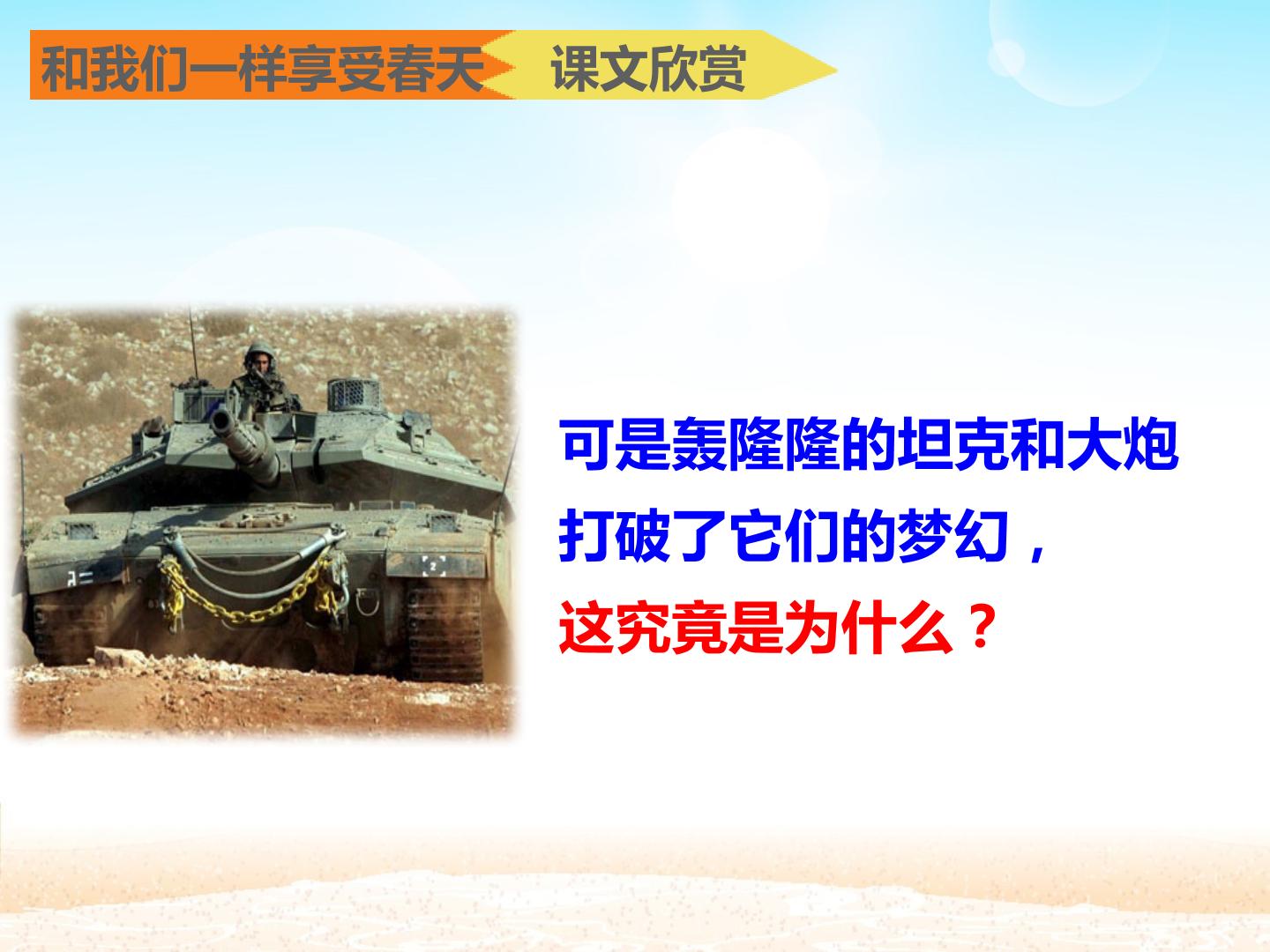 和我们一样享受春天

课文欣赏

可是轰隆隆的坦克和大炮

打破了它们的梦幻，

这究竟是为什么？